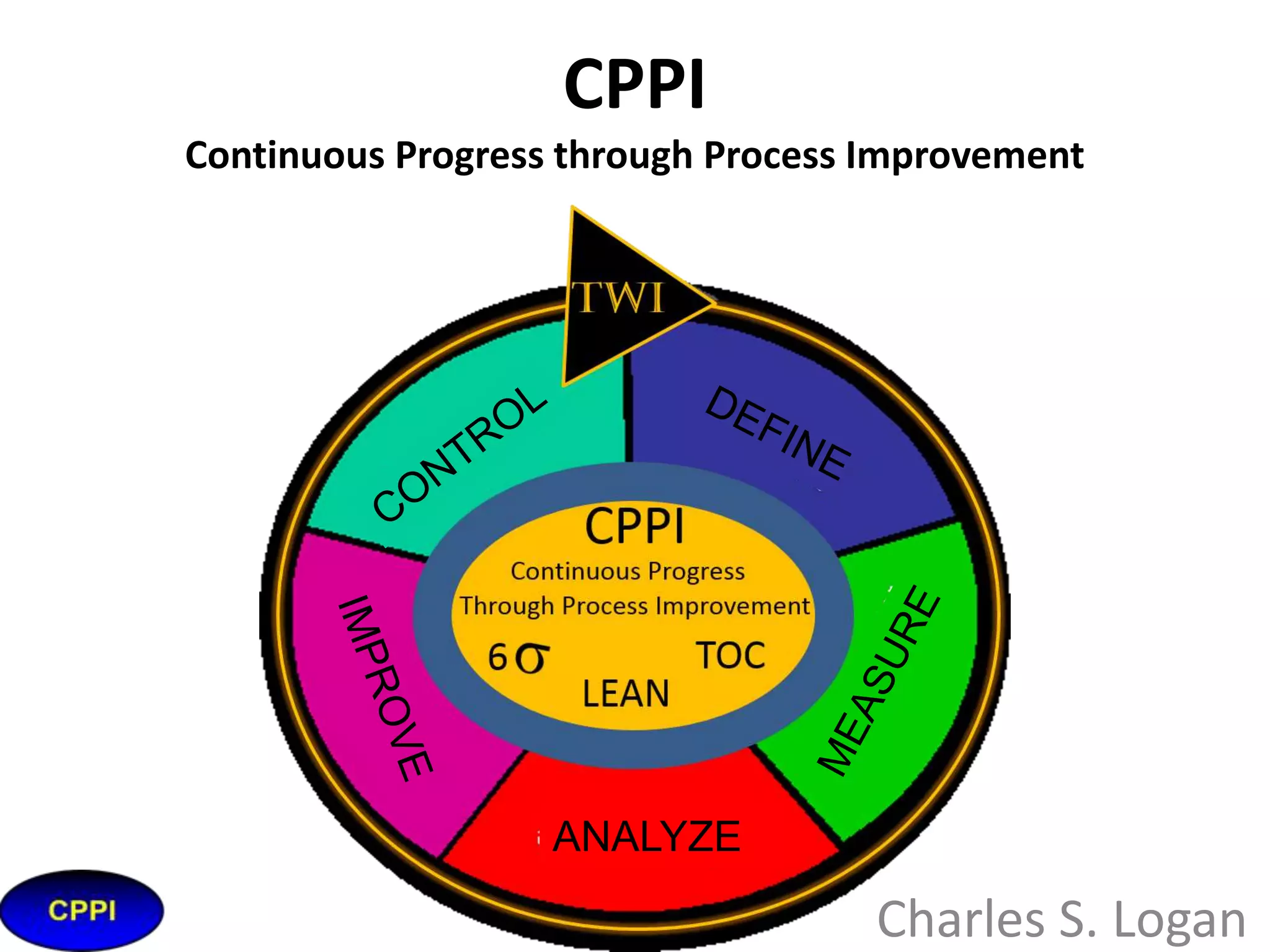 CPPI

Continuous Progress through Process Improvement

TWI

DEFINE

MEASURE

ANALYZE

IMPROVE

CONTROL

CPPI

Continuous Progress Through Process Improvement

$6\sigma$

TOC

LEAN

CPPI

Charles S. Logan